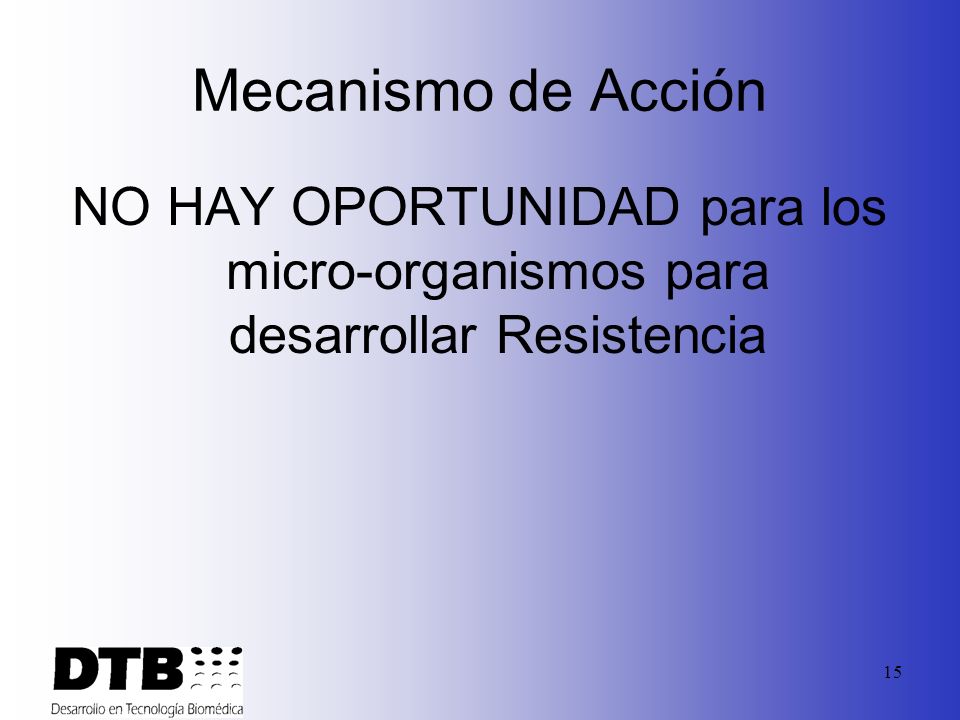 Mecanismo de Acción

NO HAY OPORTUNIDAD para los micro-organismos para desarrollar Resistencia

DTB
Desarrollo en Tecnología Biomédica

15